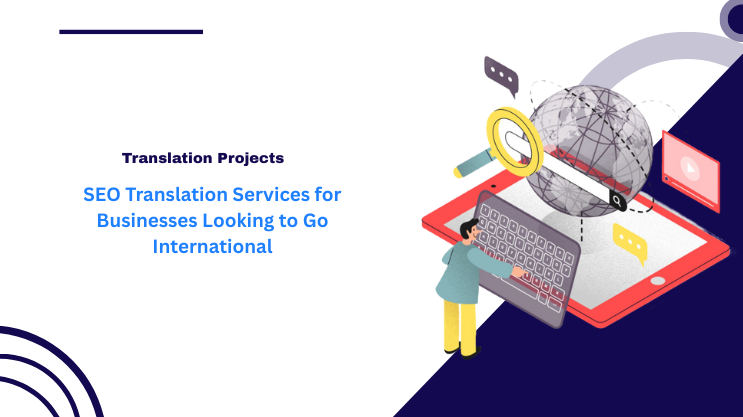 Translation Projects

SEO Translation Services for Businesses Looking to Go International